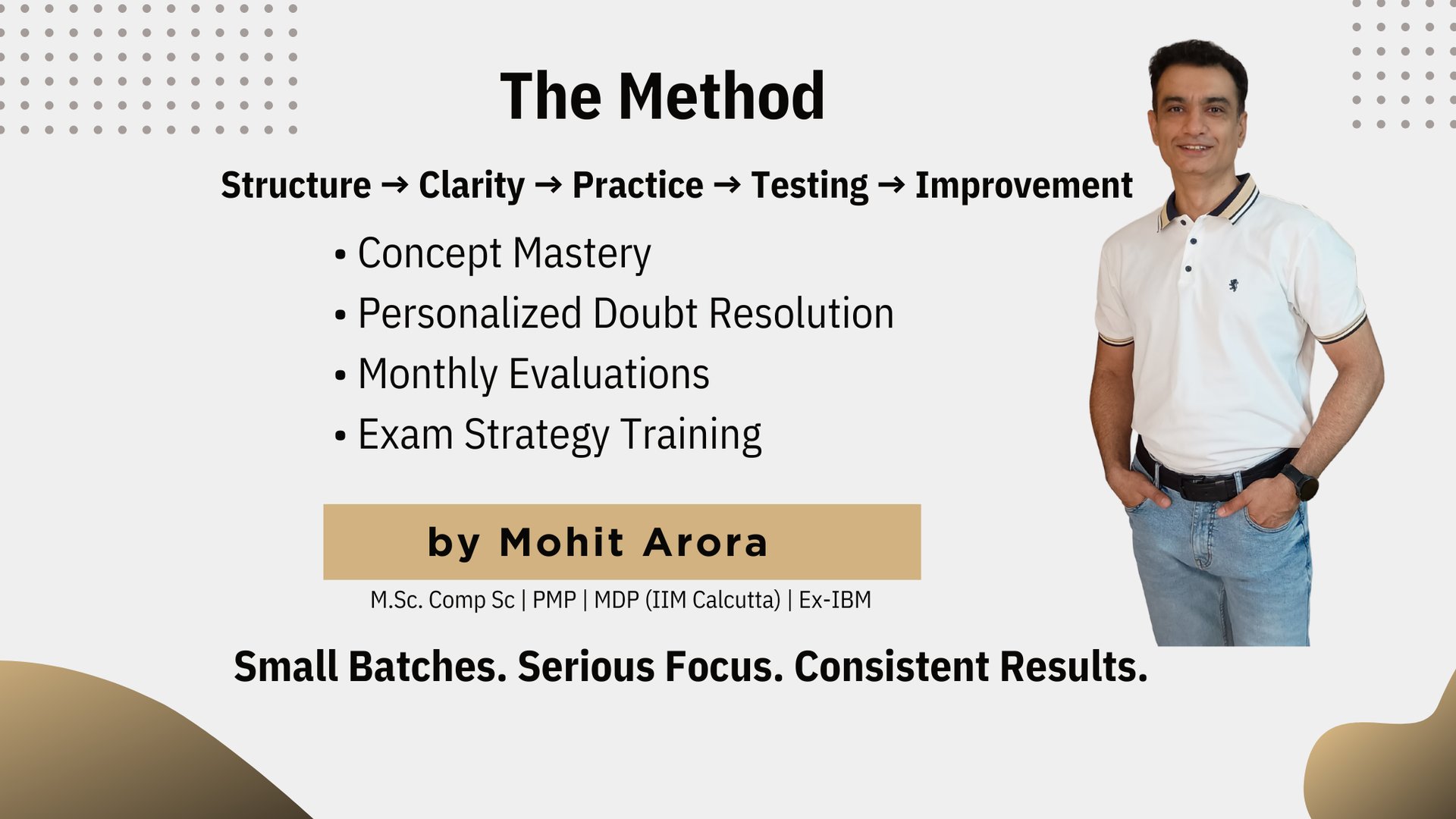 The Method

Structure → Clarity → Practice → Testing → Improvement

• Concept Mastery
• Personalized Doubt Resolution
• Monthly Evaluations
• Exam Strategy Training

by Mohit Arora

M.Sc. Comp Sc | PMP | MDP (IIM Calcutta) | Ex-IBM

Small Batches. Serious Focus. Consistent Results.